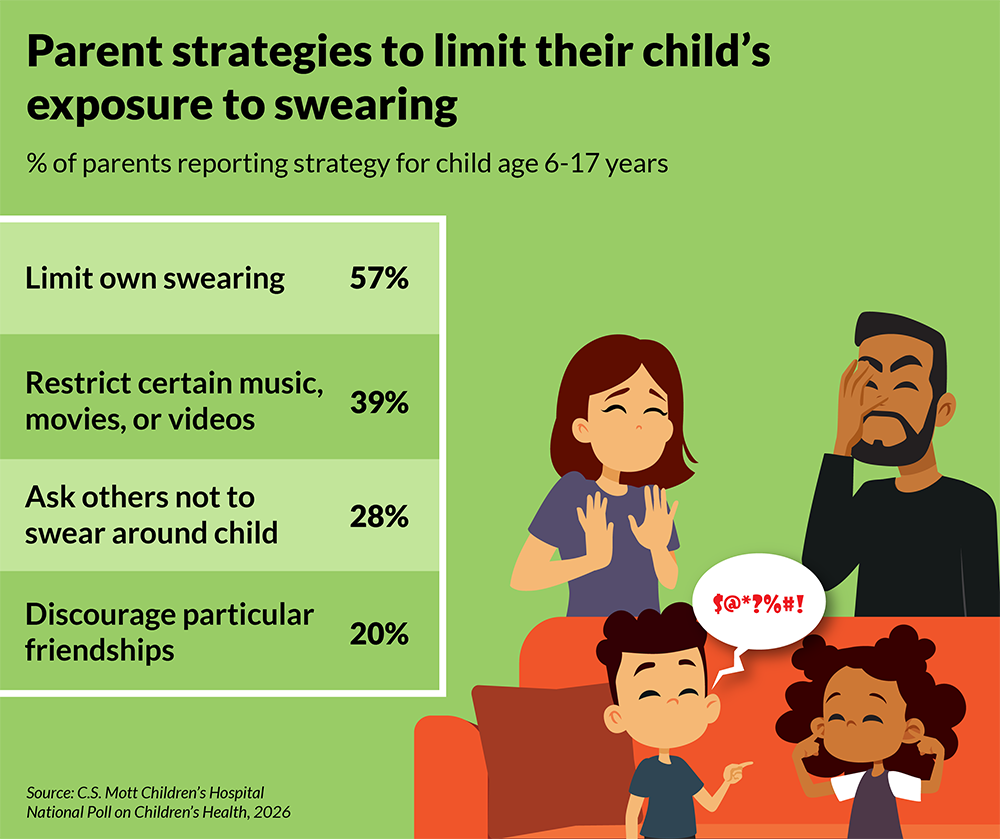 Parent strategies to limit their child's exposure to swearing

% of parents reporting strategy for child age 6-17 years

| | |
|---|---|
| Limit own swearing | 57% |
| Restrict certain music, movies, or videos | 39% |
| Ask others not to swear around child | 28% |
| Discourage particular friendships | 20% |

$@*?%#!

Source: C.S. Mott Children's Hospital National Poll on Children's Health, 2026